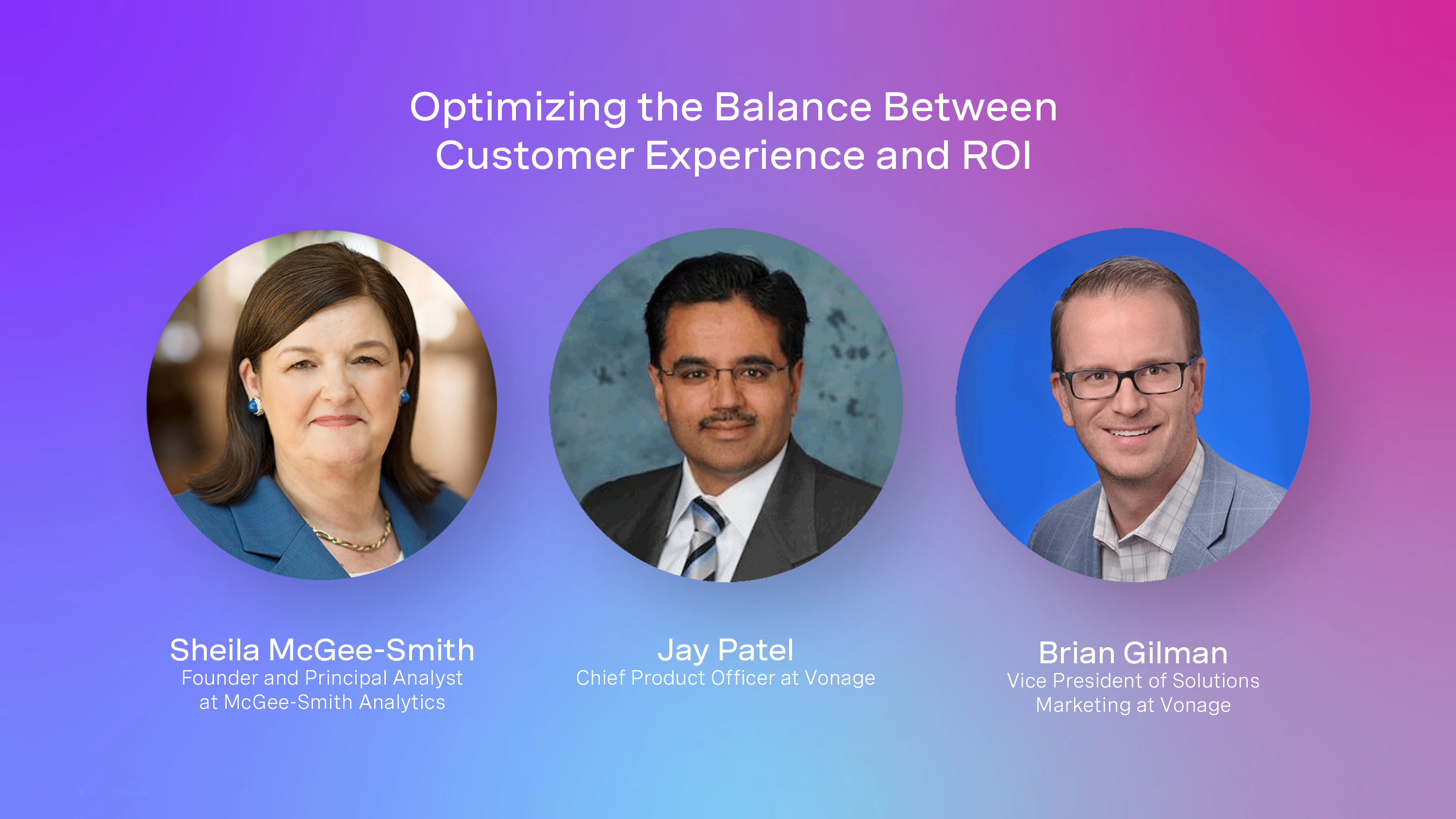 Optimizing the Balance Between Customer Experience and ROI

Sheila McGee-Smith
Founder and Principal Analyst at McGee-Smith Analytics

Jay Patel
Chief Product Officer at Vonage

Brian Gilman
Vice President of Solutions Marketing at Vonage